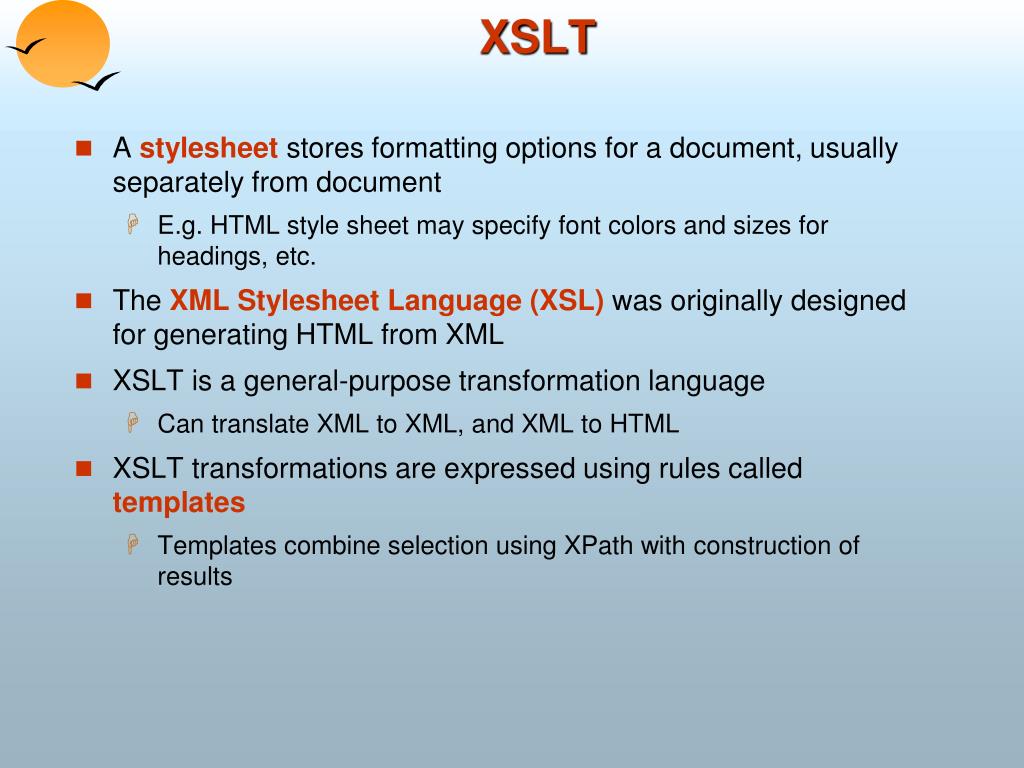 XSLT

A stylesheet stores formatting options for a document, usually separately from document

E.g. HTML style sheet may specify font colors and sizes for headings, etc.

The XML Stylesheet Language (XSL) was originally designed for generating HTML from XML

XSLT is a general-purpose transformation language

Can translate XML to XML, and XML to HTML

XSLT transformations are expressed using rules called templates

Templates combine selection using XPath with construction of results